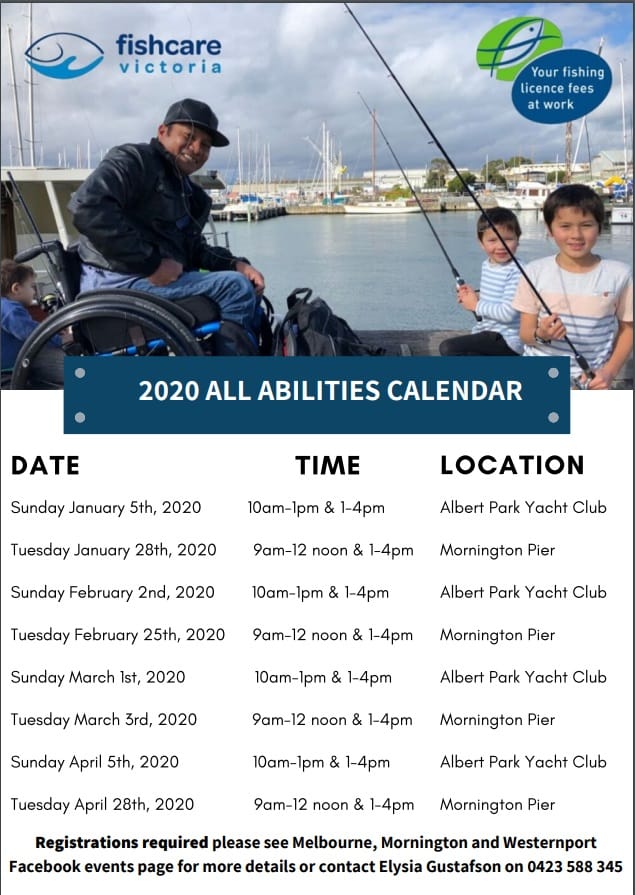 fishcare victoria

Your fishing licence fees at work

2020 ALL ABILITIES CALENDAR

| DATE | TIME | LOCATION |
|---|---|---|
| Sunday January 5th, 2020 | 10am-1pm & 1-4pm | Albert Park Yacht Club |
| Tuesday January 28th, 2020 | 9am-12 noon & 1-4pm | Mornington Pier |
| Sunday February 2nd, 2020 | 10am-1pm & 1-4pm | Albert Park Yacht Club |
| Tuesday February 25th, 2020 | 9am-12 noon & 1-4pm | Mornington Pier |
| Sunday March 1st, 2020 | 10am-1pm & 1-4pm | Albert Park Yacht Club |
| Tuesday March 3rd, 2020 | 9am-12 noon & 1-4pm | Mornington Pier |
| Sunday April 5th, 2020 | 10am-1pm & 1-4pm | Albert Park Yacht Club |
| Tuesday April 28th, 2020 | 9am-12 noon & 1-4pm | Mornington Pier |

Registrations required please see Melbourne, Mornington and Westernport Facebook events page for more details or contact Elysia Gustafson on 0423 588 345